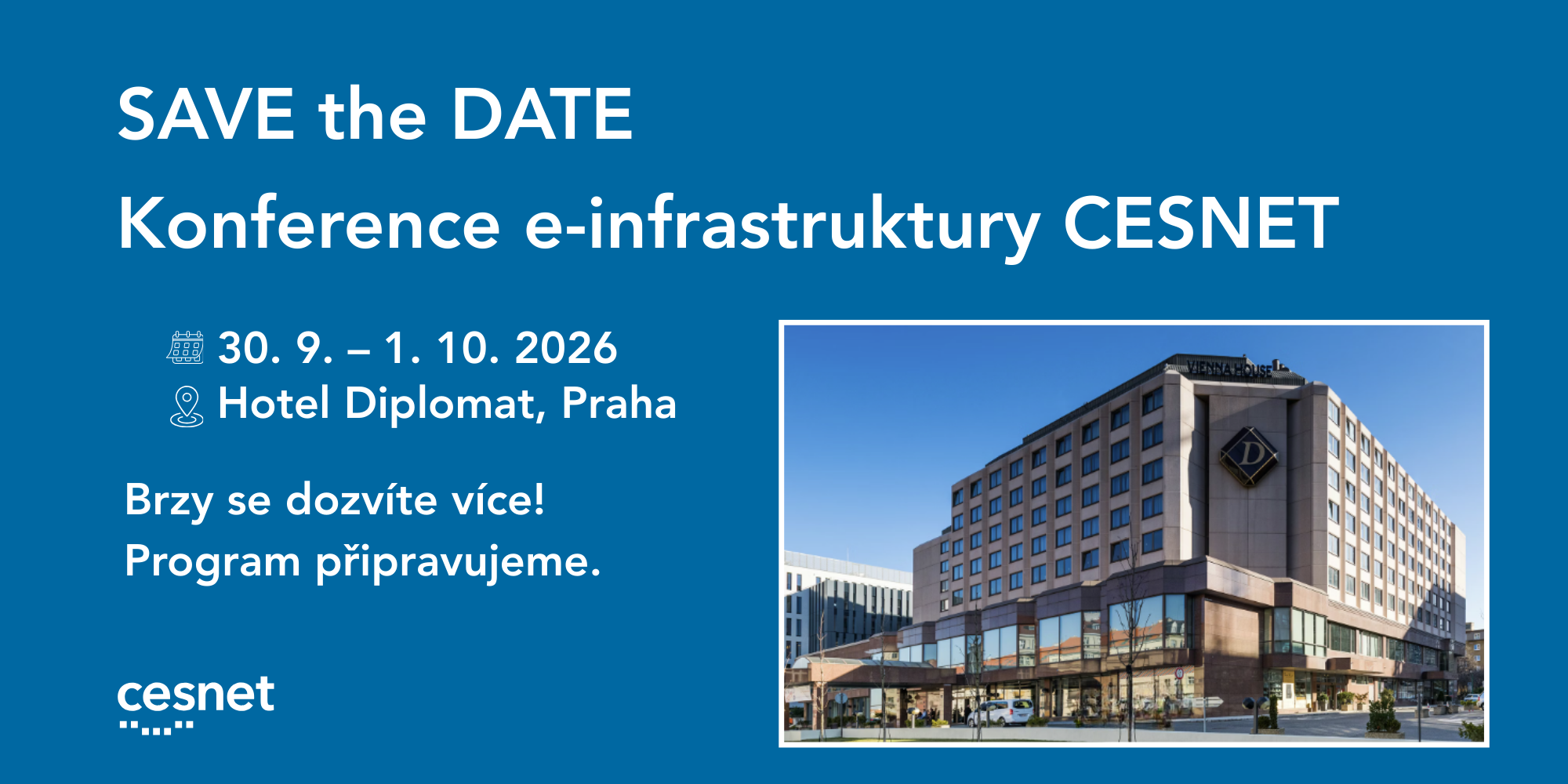 SAVE the DATE
Konference e-infrastruktury CESNET

30. 9. – 1. 10. 2026
Hotel Diplomat, Praha

Brzy se dozvíte více!
Program připravujeme.

cesnet

VIENNA HOUSE
D